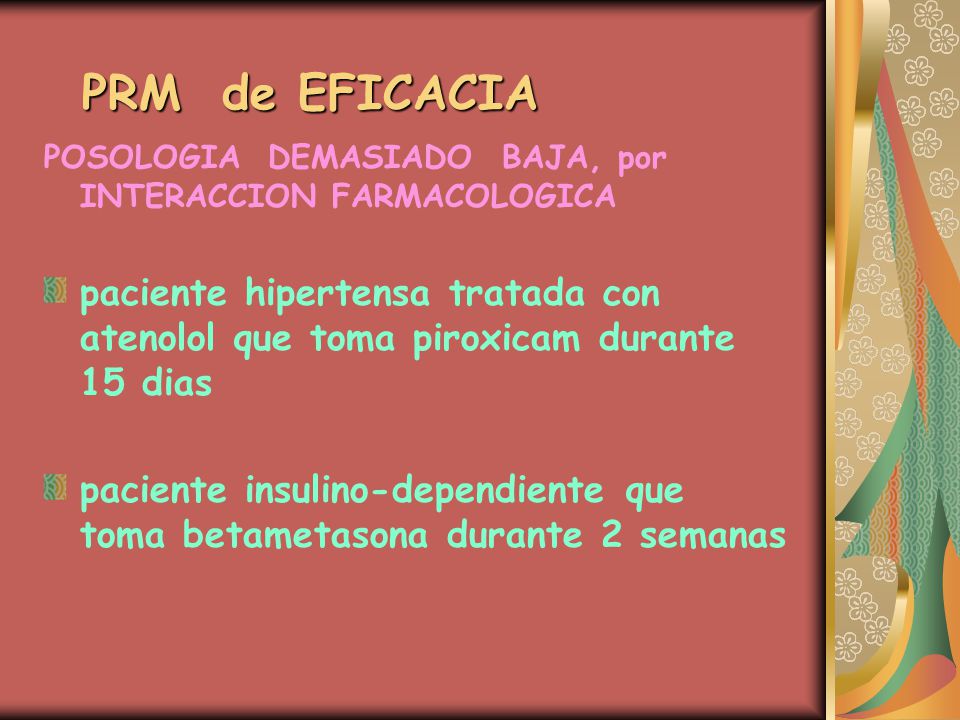 PRM de EFICACIA

POSOLOGIA DEMASIADO BAJA, por INTERACCION FARMACOLOGICA

paciente hipertensa tratada con atenolol que toma piroxicam durante 15 dias

paciente insulino-dependiente que toma betametasona durante 2 semanas